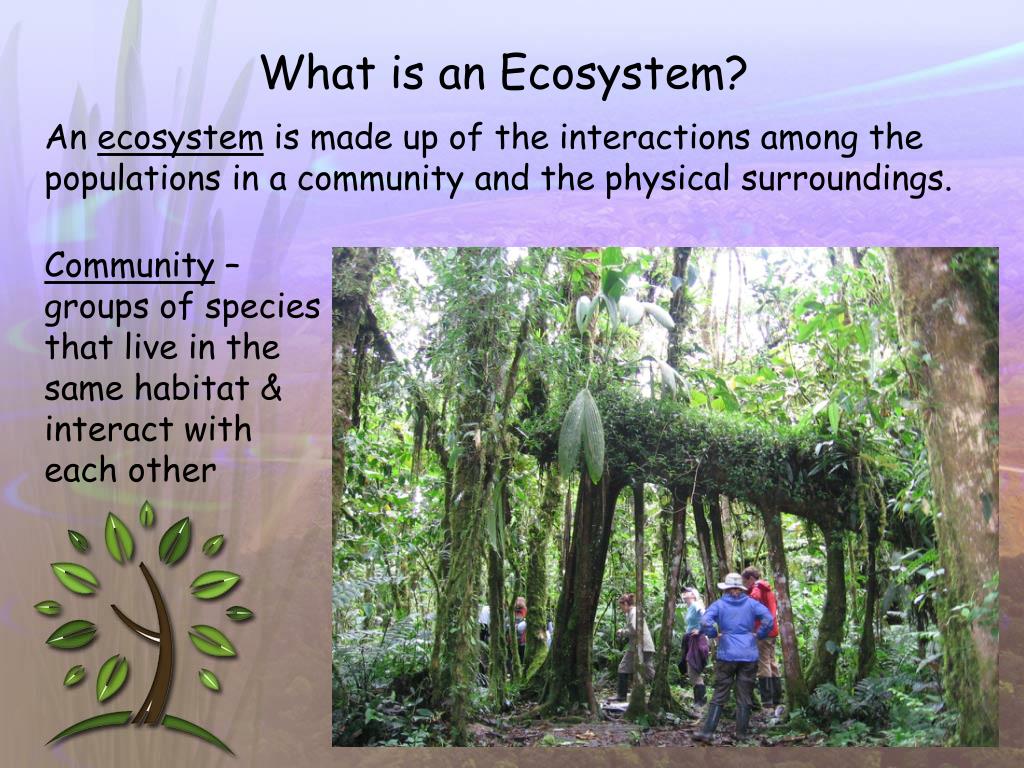 What is an Ecosystem?

An ecosystem is made up of the interactions among the populations in a community and the physical surroundings.

Community – groups of species that live in the same habitat & interact with each other